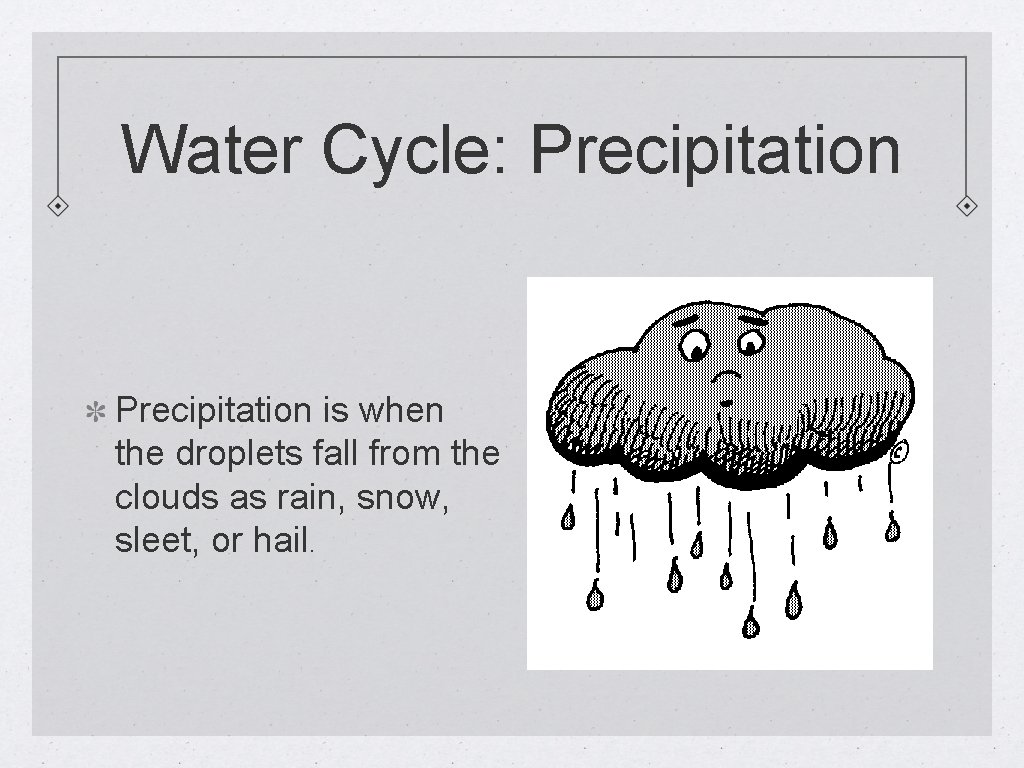 Water Cycle: Precipitation

Precipitation is when the droplets fall from the clouds as rain, snow, sleet, or hail.

©